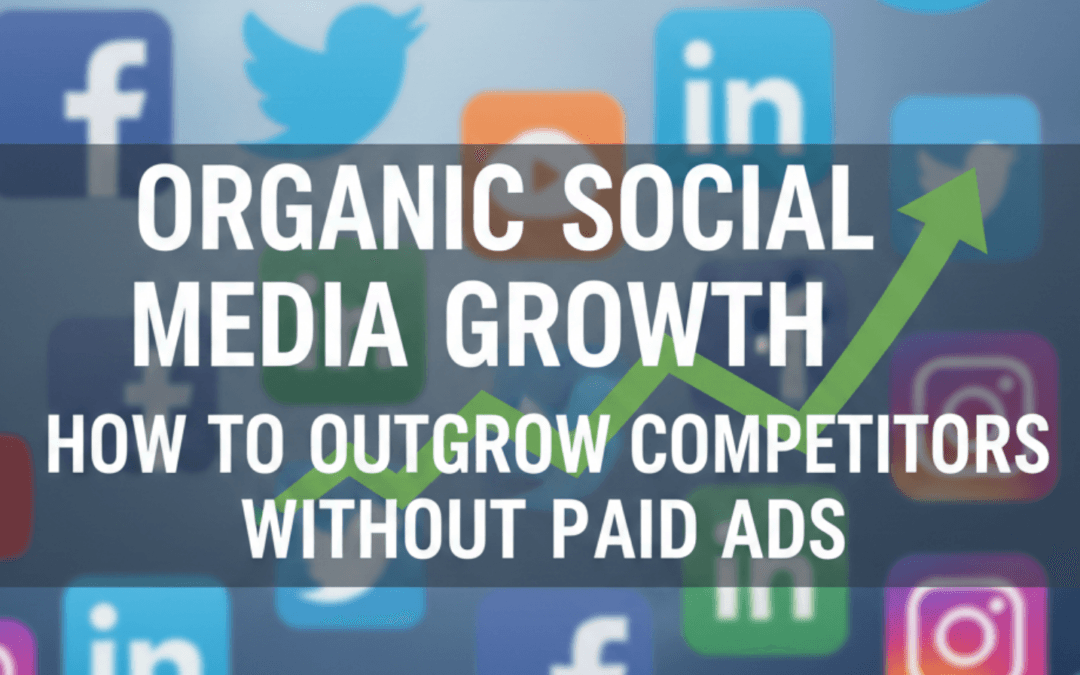 ORGANIC SOCIAL MEDIA GROWTH
HOW TO OUTGROW COMPETITORS WITHOUT PAID ADS